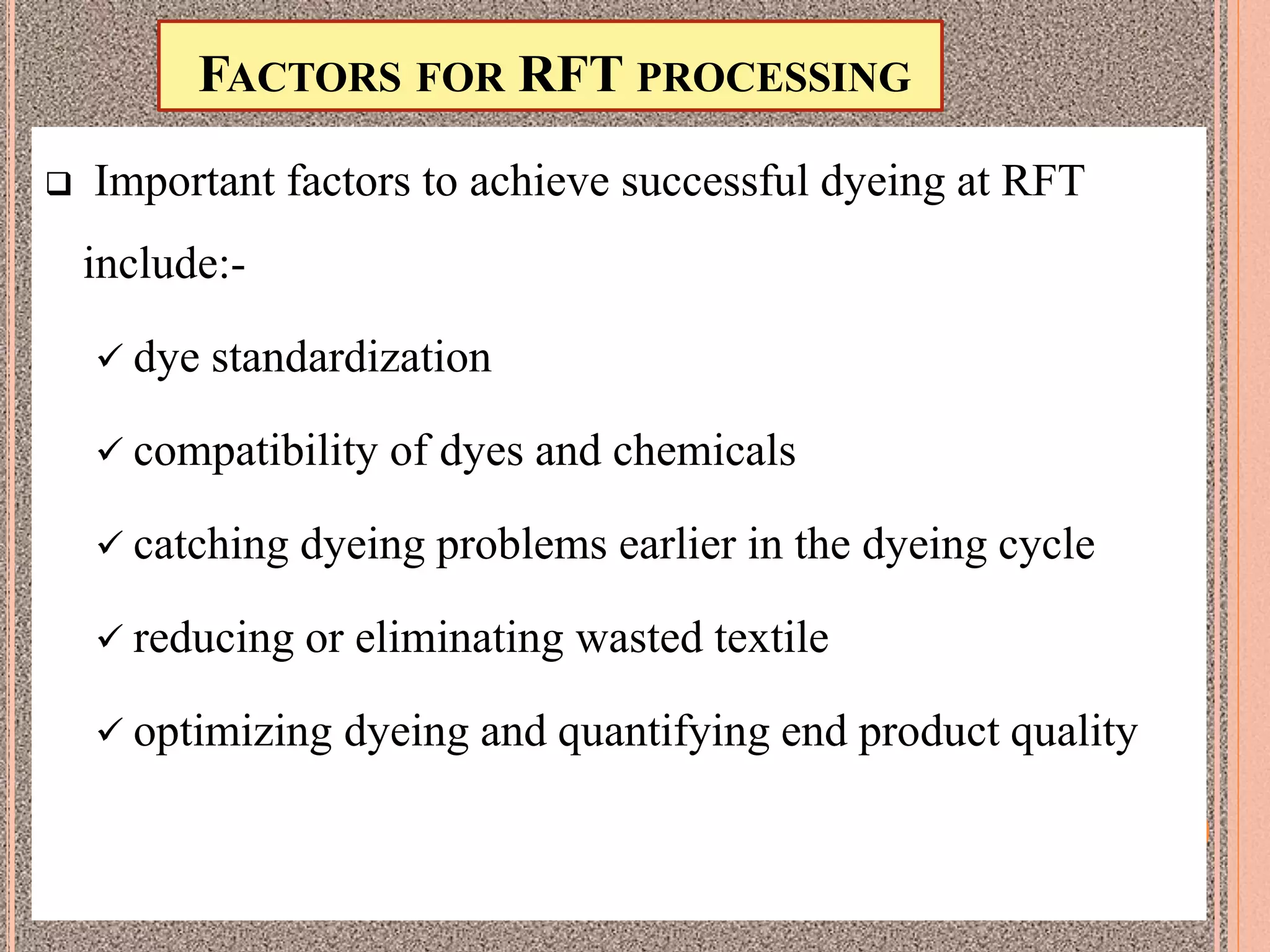 FACTORS FOR RFT PROCESSING

❑ Important factors to achieve successful dyeing at RFT include:-

✓ dye standardization

✓ compatibility of dyes and chemicals

✓ catching dyeing problems earlier in the dyeing cycle

✓ reducing or eliminating wasted textile

✓ optimizing dyeing and quantifying end product quality